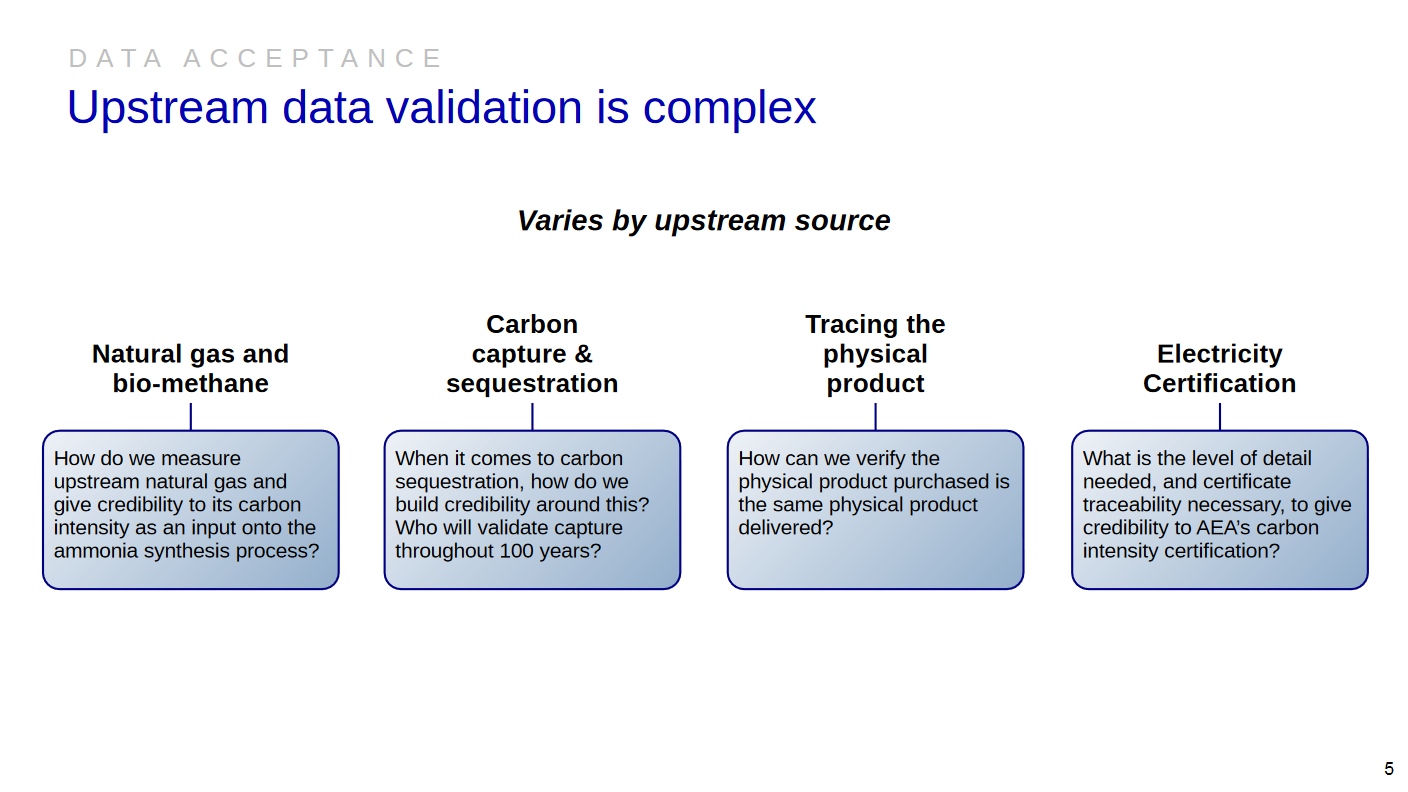 DATA ACCEPTANCE

Upstream data validation is complex

Varies by upstream source

Natural gas and bio-methane

How do we measure upstream natural gas and give credibility to its carbon intensity as an input onto the ammonia synthesis process?

Carbon capture & sequestration

When it comes to carbon sequestration, how do we build credibility around this? Who will validate capture throughout 100 years?

Tracing the physical product

How can we verify the physical product purchased is the same physical product delivered?

Electricity Certification

What is the level of detail needed, and certificate traceability necessary, to give credibility to AEA's carbon intensity certification?

5